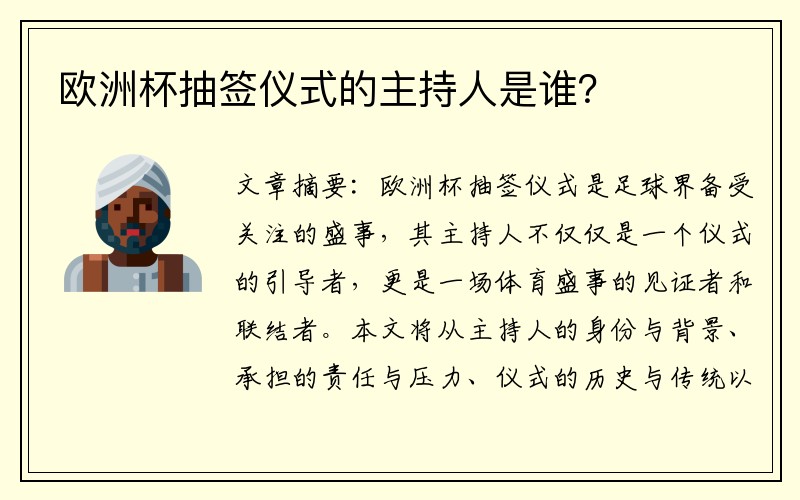 欧洲杯抽签仪式的主持人是谁?

文章摘要：欧洲杯抽签仪式是足球界备受关注的盛事，其主持人不仅仅是一个仪式的引导者，更是一场体育盛事的见证者和联结者。本文将从主持人的身份与背景、承担的责任与压力、仪式的历史与传统以